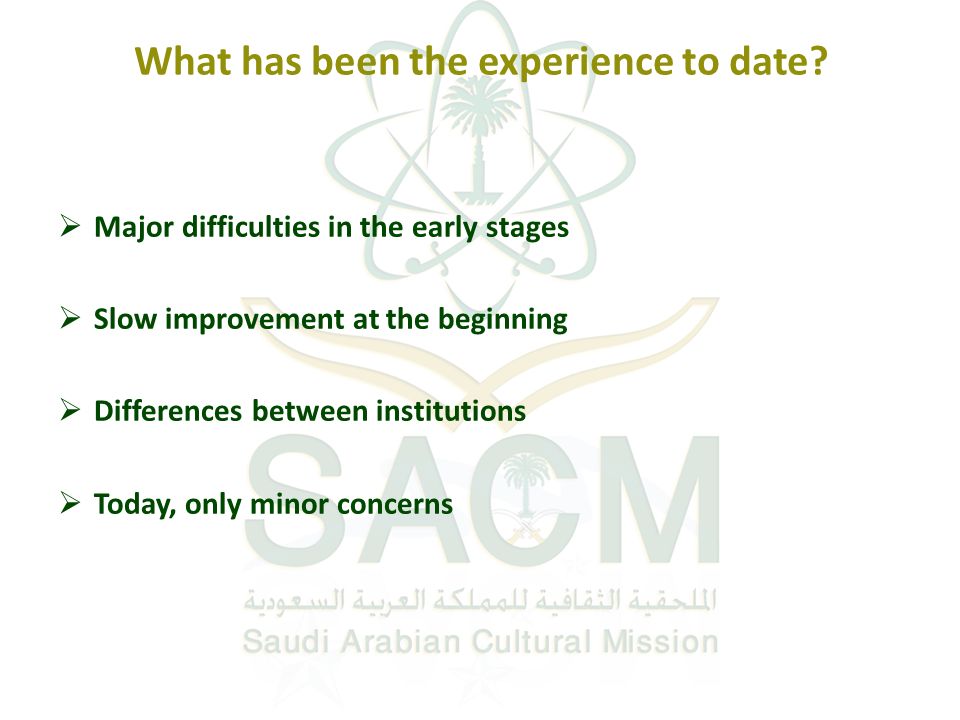 What has been the experience to date?

➢ Major difficulties in the early stages

➢ Slow improvement at the beginning

➢ Differences between institutions

➢ Today, only minor concerns

SACM

الملحقية الثقافية للمملكة العربية السعودية

Saudi Arabian Cultural Mission